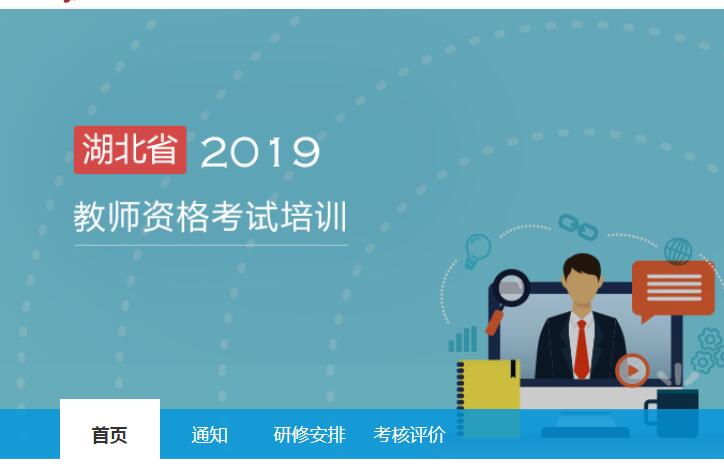 湖北省 2019

教师资格考试培训

首页 通知 研修安排 考核评价